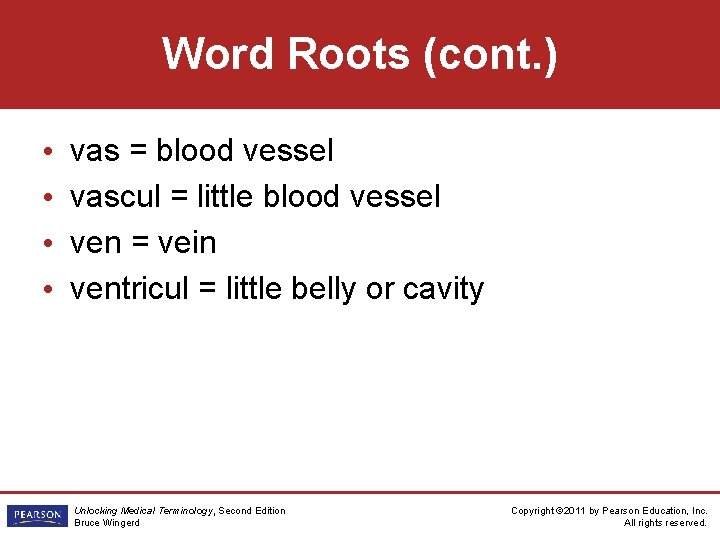 Word Roots (cont.)

• vas = blood vessel
• vascul = little blood vessel
• ven = vein
• ventricul = little belly or cavity

PEARSON

Unlocking Medical Terminology, Second Edition
Bruce Wingerd

Copyright ©2011 by Pearson Education, Inc.
All rights reserved.